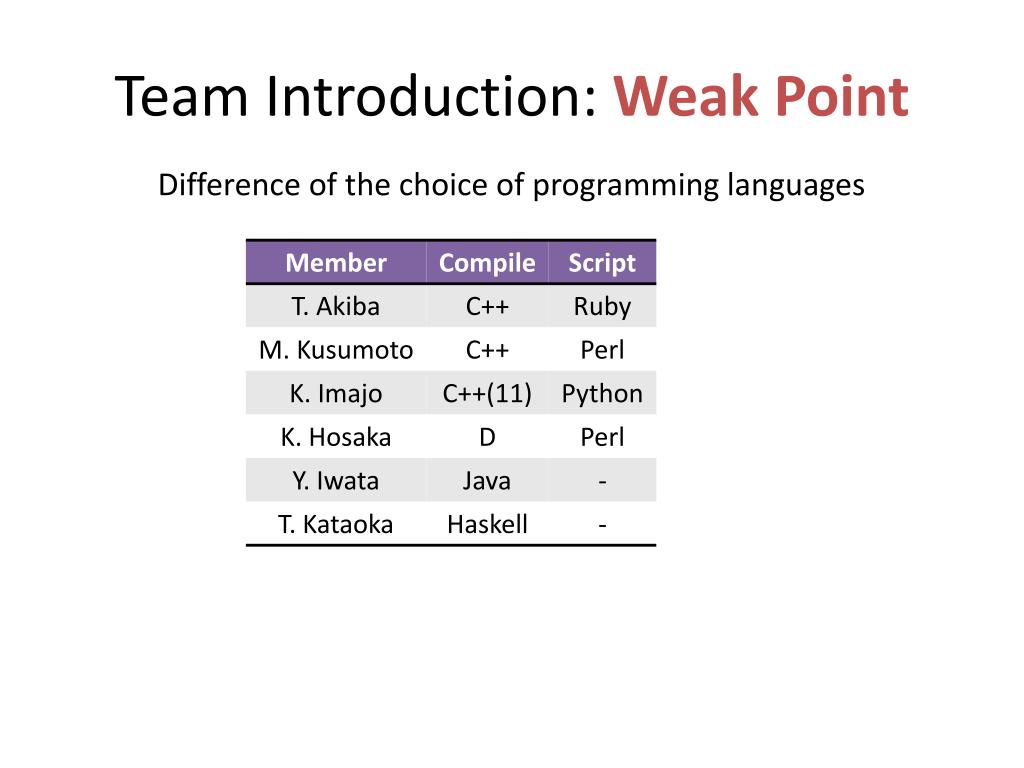 Team Introduction: Weak Point

Difference of the choice of programming languages

| Member | Compile | Script |
|---|---|---|
| T. Akiba | C++ | Ruby |
| M. Kusumoto | C++ | Perl |
| K. Imajo | C++(11) | Python |
| K. Hosaka | D | Perl |
| Y. Iwata | Java | - |
| T. Kataoka | Haskell | - |